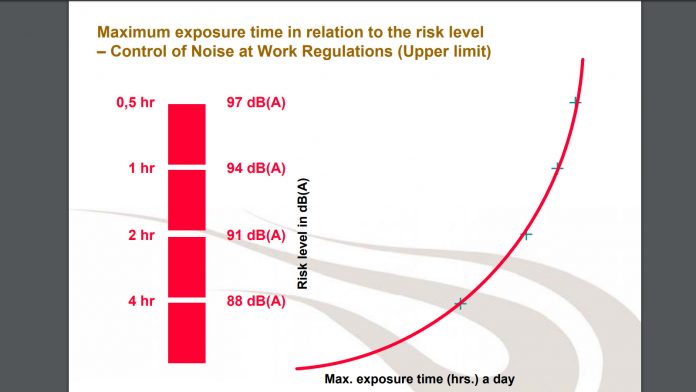 Maximum exposure time in relation to the risk level
– Control of Noise at Work Regulations (Upper limit)

0,5 hr
97 dB(A)

1 hr
94 dB(A)

2 hr
91 dB(A)

4 hr
88 dB(A)

Risk level in dB(A)

Max. exposure time (hrs.) a day